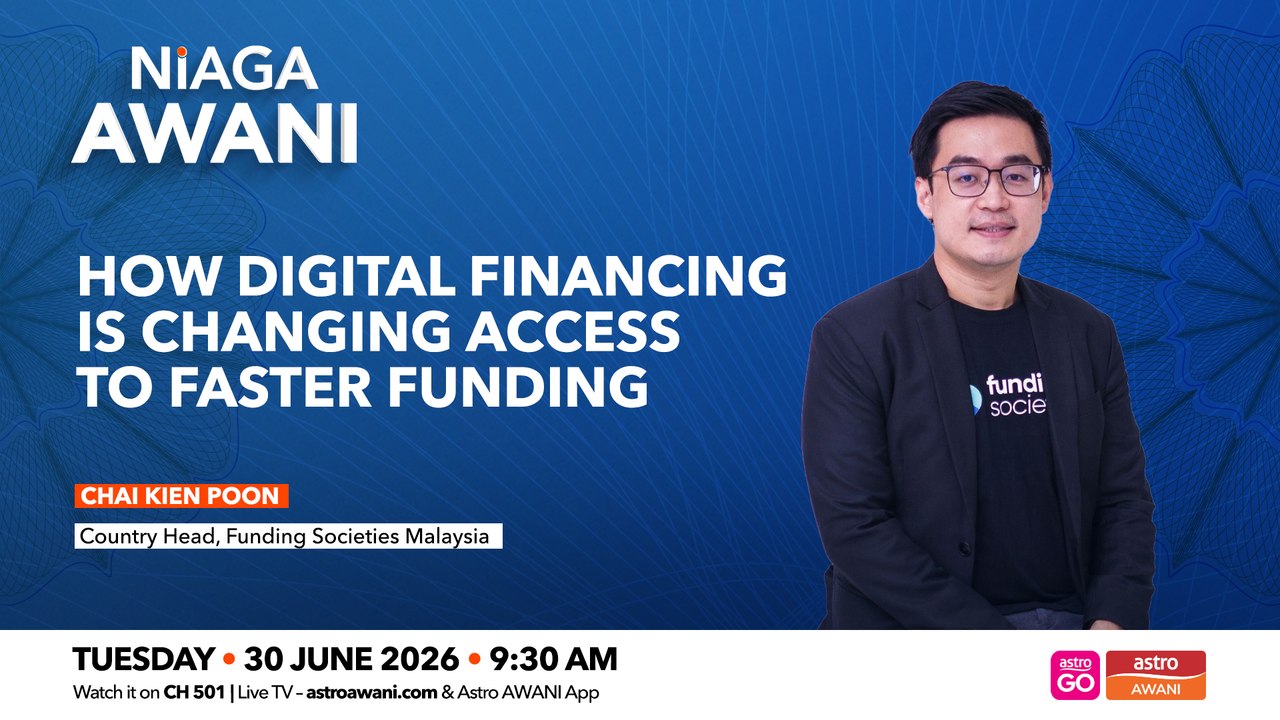 NIAGA AWANI

HOW DIGITAL FINANCING IS CHANGING ACCESS TO FASTER FUNDING

CHAI KIEN POON

Country Head, Funding Societies Malaysia

fundi socie

TUESDAY • 30 JUNE 2026 • 9:30 AM

Watch it on CH 501 | Live TV – astroawani.com & Astro AWANI App

astro GO

astro AWANI